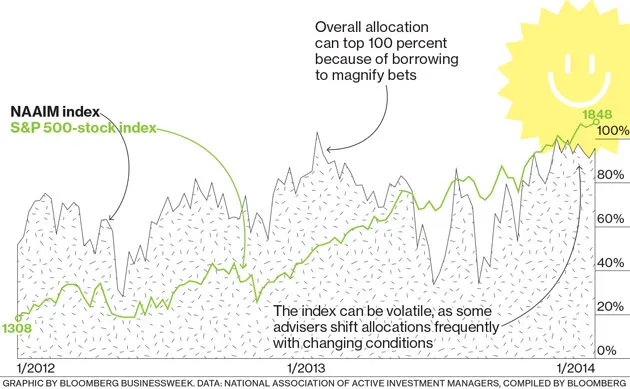 Overall allocation can top 100 percent because of borrowing to magnify bets

NAAIM index
S&P 500-stock index

1848
100%
80%
60%
40%
20%
0%

1308

The index can be volatile, as some advisers shift allocations frequently with changing conditions

1/2012
1/2013
1/2014

GRAPHIC BY BLOOMBERG BUSINESSWEEK. DATA: NATIONAL ASSOCIATION OF ACTIVE INVESTMENT MANAGERS, COMPILED BY BLOOMBERG